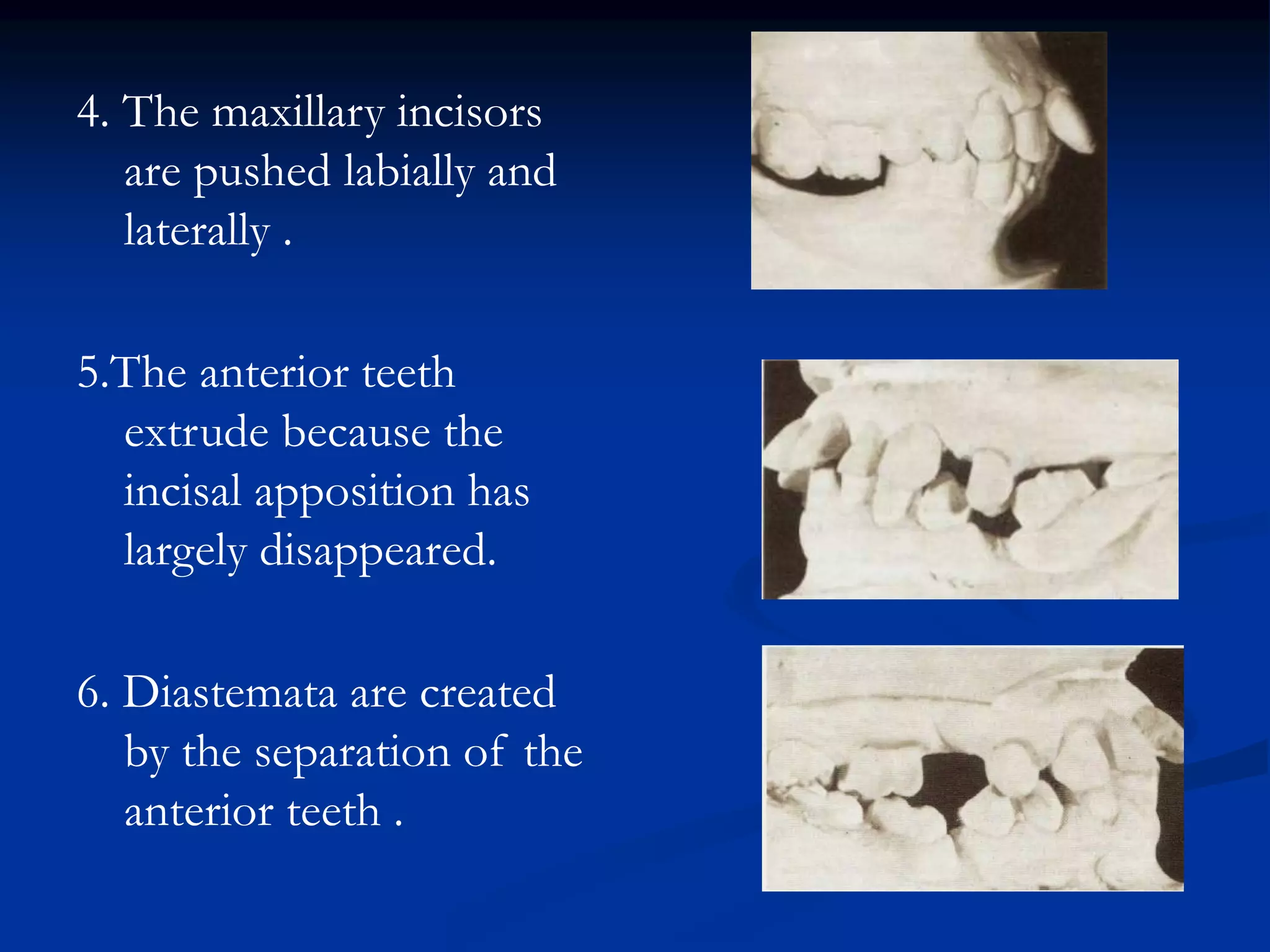 4. The maxillary incisors are pushed labially and laterally .

5.The anterior teeth extrude because the incisal apposition has largely disappeared.

6. Diastemata are created by the separation of the anterior teeth .